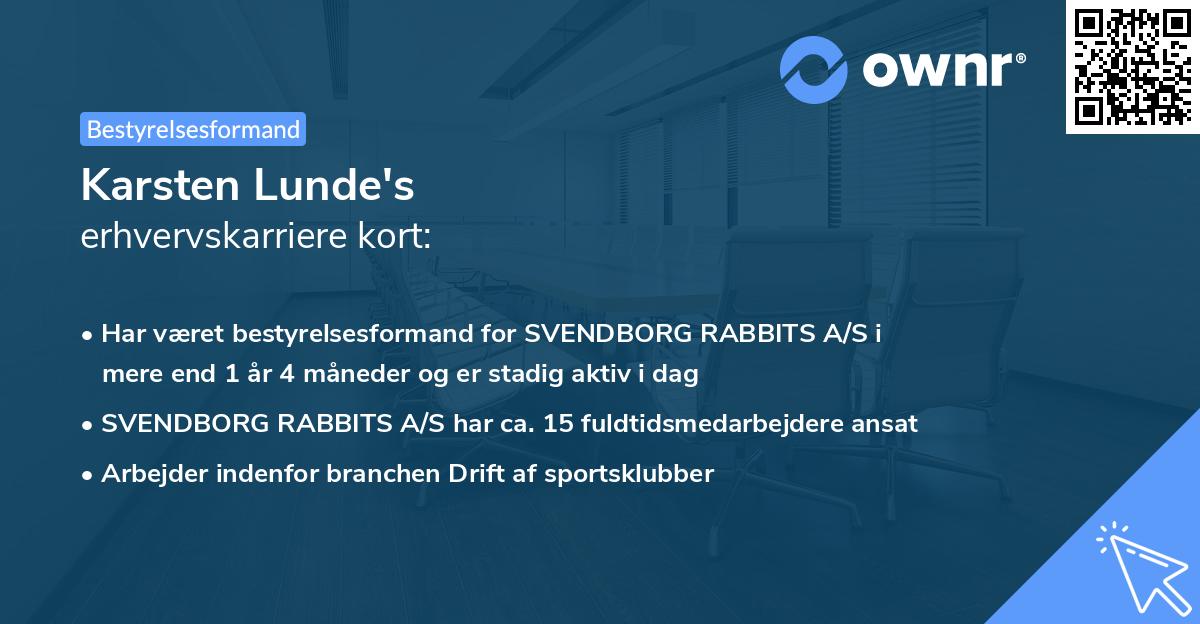 ownr®

Bestyrelsesformand

Karsten Lunde's
erhvervskarriere kort:

• Har været bestyrelsesformand for SVENDBORG RABBITS A/S i mere end 1 år 4 måneder og er stadig aktiv i dag
• SVENDBORG RABBITS A/S har ca. 15 fuldtidsmedarbejdere ansat
• Arbejder indenfor branchen Drift af sportsklubber